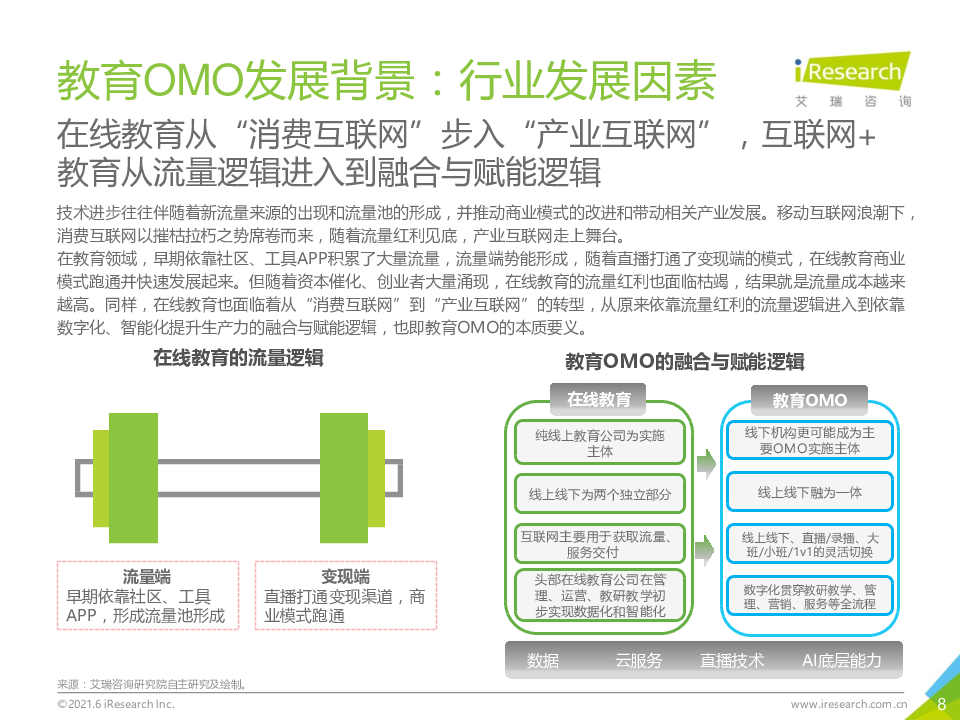 教育OMO发展背景：行业发展因素

iResearch
艾瑞咨询

在线教育从“消费互联网”步入“产业互联网”，互联网+教育从流量逻辑进入到融合与赋能逻辑

技术进步往往伴随着新流量来源的出现和流量池的形成，并推动商业模式的改进和带动相关产业发展。移动互联网浪潮下，消费互联网以摧枯拉朽之势席卷而来，随着流量红利见底，产业互联网走上舞台。
在教育领域，早期依靠社区、工具APP积累了大量流量，流量端势能形成，随着直播打通了变现端的模式，在线教育商业模式跑通并快速发展起来。但随着资本催化、创业者大量涌现，在线教育的流量红利也面临枯竭，结果就是流量成本越来越高。同样，在线教育也面临着从“消费互联网”到“产业互联网”的转型，从原来依靠流量红利的流量逻辑进入到依靠数字化、智能化提升生产力的融合与赋能逻辑，也即教育OMO的本质要义。

在线教育的流量逻辑

流量端
早期依靠社区、工具APP，形成流量池形成

变现端
直播打通变现渠道，商业模式跑通

教育OMO的融合与赋能逻辑

在线教育
纯线上教育公司为实施主体
线上线下为两个独立部分
互联网主要用于获取流量、服务交付
头部在线教育公司在管理、运营、教研教学初步实现数据化和智能化

教育OMO
线下机构更可能成为主要OMO实施主体
线上线下融为一体
线上线下、直播/录播、大班/小班/1v1的灵活切换
数字化贯穿教研教学、管理、营销、服务等全流程

数据　云服务　直播技术　AI底层能力

来源：艾瑞咨询研究院自主研究及绘制。

©2021.6 iResearch Inc.
www.iresearch.com.cn
8